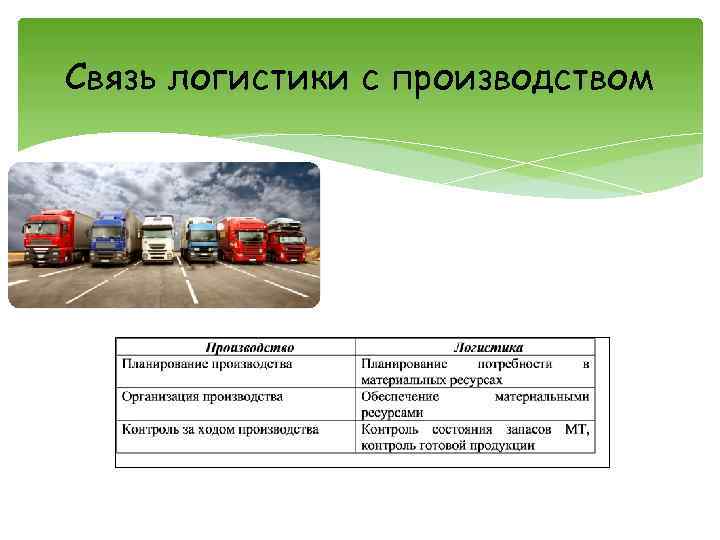 Связь логистики с производством

| Производство | Логистика |
|---|---|
| Планирование производства | Планирование потребности в материальных ресурсах |
| Организация производства | Обеспечение материальными ресурсами |
| Контроль за ходом производства | Контроль состояния запасов МТ, контроль готовой продукции |